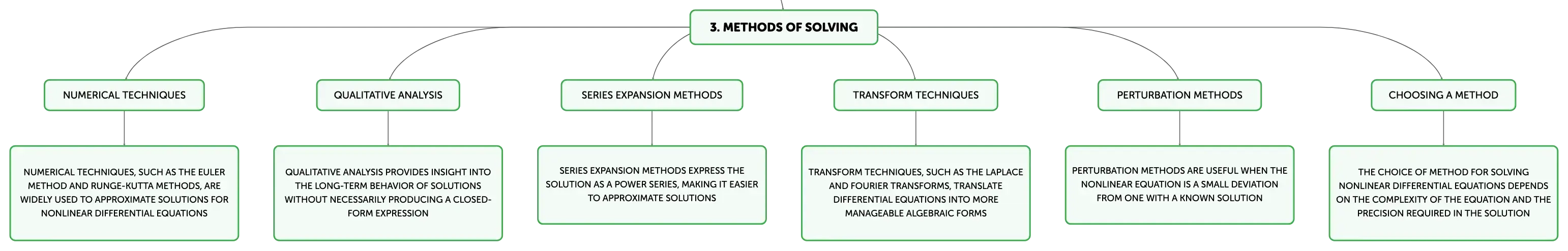 3. METHODS OF SOLVING

NUMERICAL TECHNIQUES

NUMERICAL TECHNIQUES, SUCH AS THE EULER METHOD AND RUNGE-KUTTA METHODS, ARE WIDELY USED TO APPROXIMATE SOLUTIONS FOR NONLINEAR DIFFERENTIAL EQUATIONS

QUALITATIVE ANALYSIS

QUALITATIVE ANALYSIS PROVIDES INSIGHT INTO THE LONG-TERM BEHAVIOR OF SOLUTIONS WITHOUT NECESSARILY PRODUCING A CLOSED-FORM EXPRESSION

SERIES EXPANSION METHODS

SERIES EXPANSION METHODS EXPRESS THE SOLUTION AS A POWER SERIES, MAKING IT EASIER TO APPROXIMATE SOLUTIONS

TRANSFORM TECHNIQUES

TRANSFORM TECHNIQUES, SUCH AS THE LAPLACE AND FOURIER TRANSFORMS, TRANSLATE DIFFERENTIAL EQUATIONS INTO MORE MANAGEABLE ALGEBRAIC FORMS

PERTURBATION METHODS

PERTURBATION METHODS ARE USEFUL WHEN THE NONLINEAR EQUATION IS A SMALL DEVIATION FROM ONE WITH A KNOWN SOLUTION

CHOOSING A METHOD

THE CHOICE OF METHOD FOR SOLVING NONLINEAR DIFFERENTIAL EQUATIONS DEPENDS ON THE COMPLEXITY OF THE EQUATION AND THE PRECISION REQUIRED IN THE SOLUTION